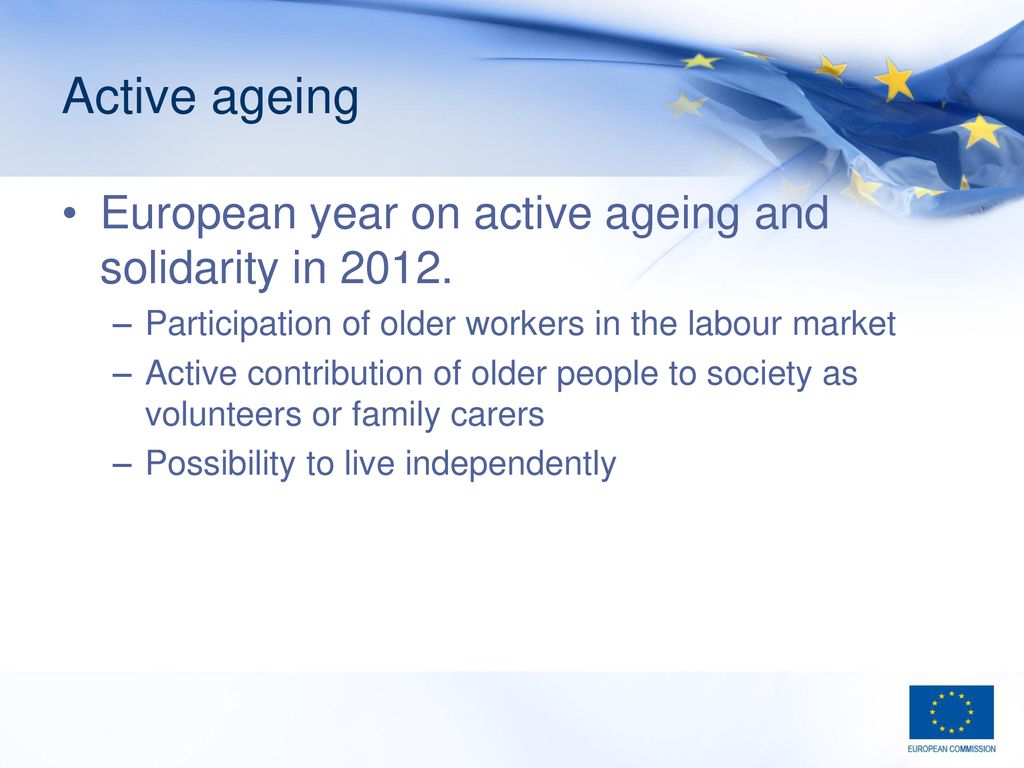 Active ageing

• European year on active ageing and solidarity in 2012.
– Participation of older workers in the labour market
– Active contribution of older people to society as volunteers or family carers
– Possibility to live independently

EUROPEAN COMMISSION